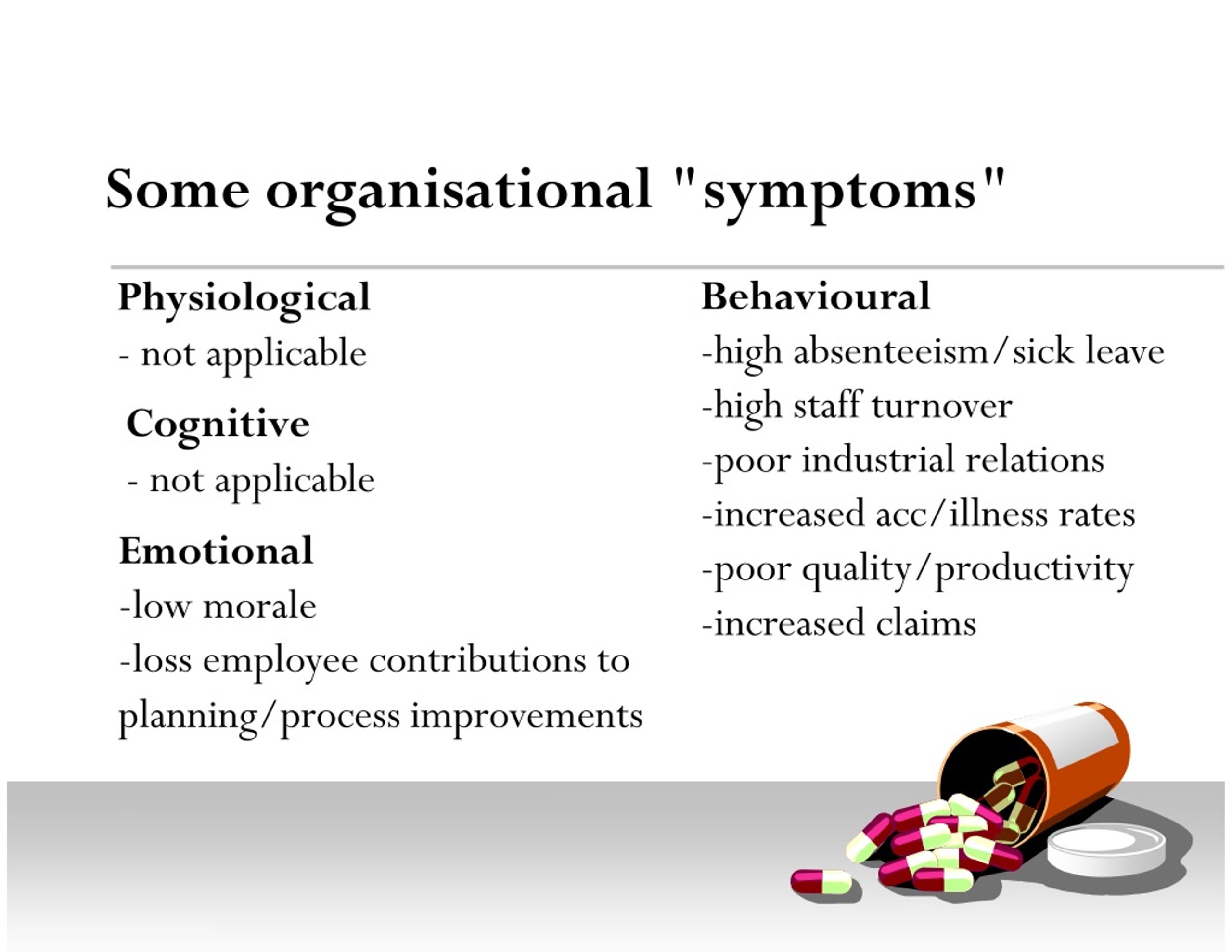 Some organisational "symptoms"

Physiological

- not applicable

Cognitive

- not applicable

Emotional

-low morale

-loss employee contributions to planning/process improvements

Behavioural

-high absenteeism/sick leave

-high staff turnover

-poor industrial relations

-increased acc/illness rates

-poor quality/productivity

-increased claims